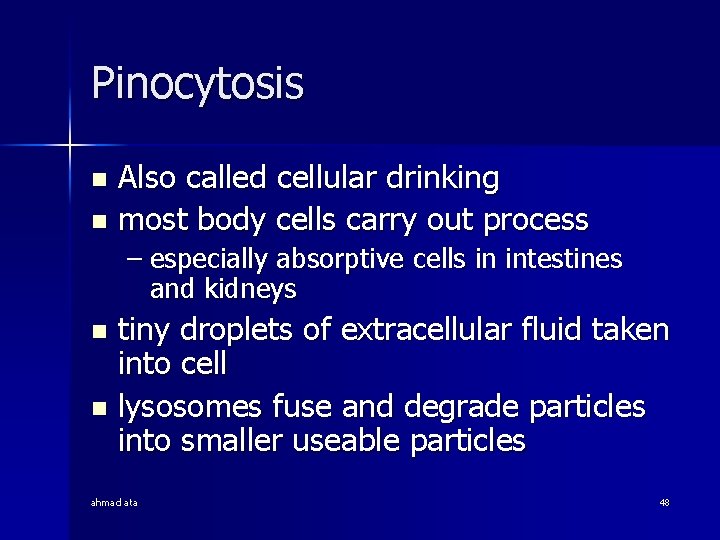 Pinocytosis

- Also called cellular drinking
- most body cells carry out process
  – especially absorptive cells in intestines and kidneys
- tiny droplets of extracellular fluid taken into cell
- lysosomes fuse and degrade particles into smaller useable particles

ahmad ata

48